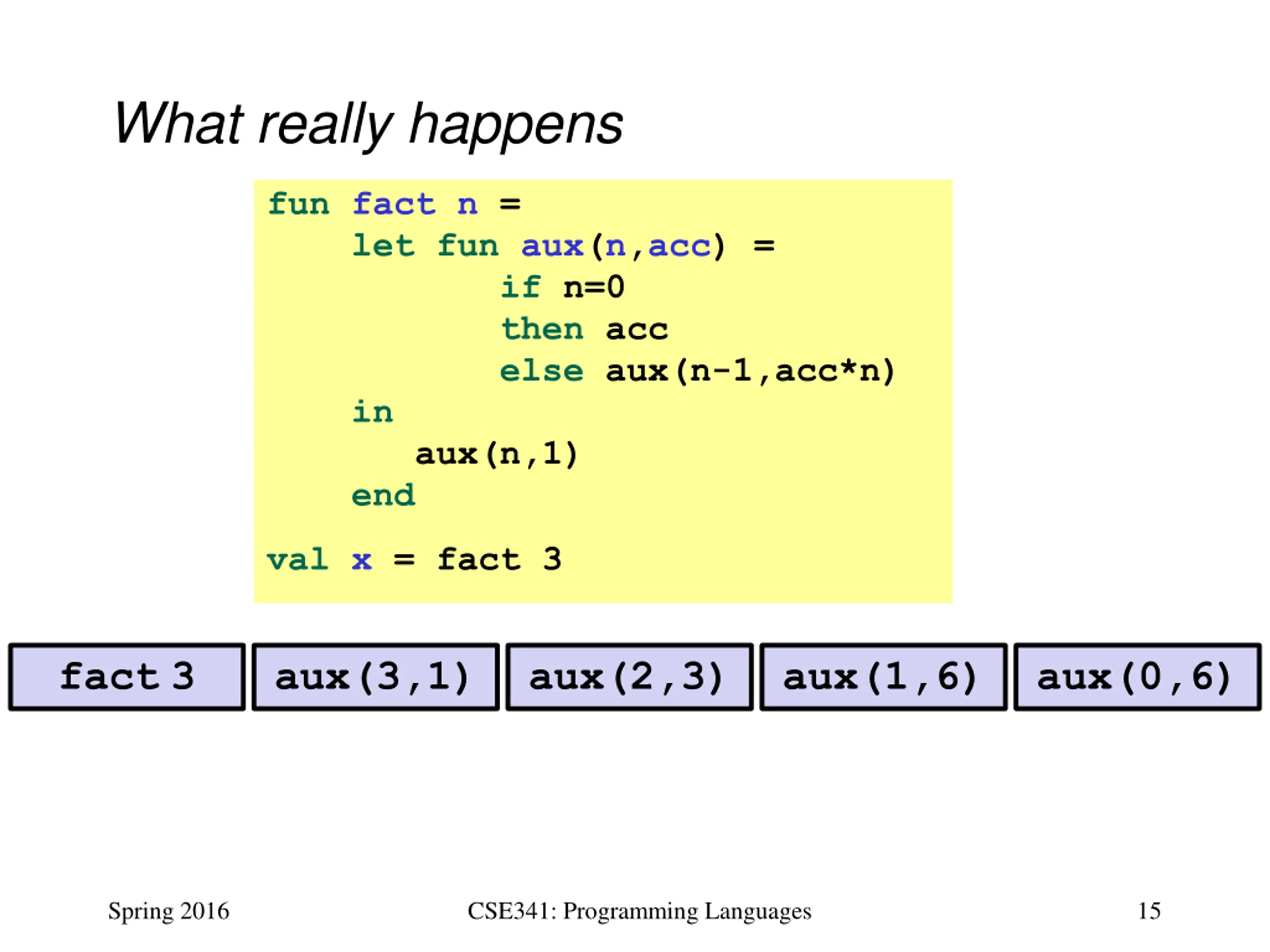 What really happens

fun fact n =
    let fun aux(n,acc) =
            if n=0
            then acc
            else aux(n-1,acc*n)
    in
        aux(n,1)
    end

val x = fact 3

fact 3 aux(3,1) aux(2,3) aux(1,6) aux(0,6)

Spring 2016 CSE341: Programming Languages 15